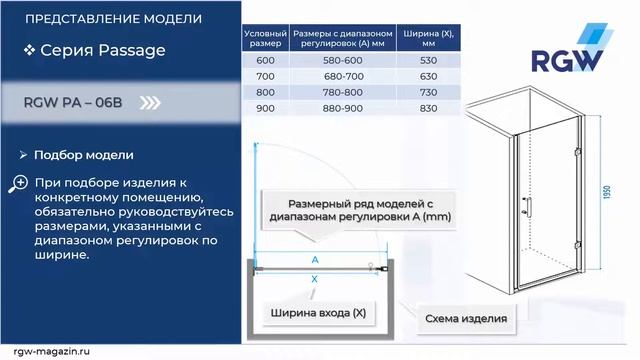 ПРЕДСТАВЛЕНИЕ МОДЕЛИ

❖ Серия Passage

RGW PA – 06B

➢ Подбор модели

При подборе изделия к конкретному помещению, обязательно руководствуйтесь размерами, указанными с диапазоном регулировок по ширине.

| Условный размер | Размеры с диапазоном регулировок (А) мм | Ширина (Х), мм |
|---|---|---|
| 600 | 580-600 | 530 |
| 700 | 680-700 | 630 |
| 800 | 780-800 | 730 |
| 900 | 880-900 | 830 |

RGW

Размерный ряд моделей с диапазонам регулировки А (mm)

A

X

Ширина входа (Х)

Схема изделия

1950

rgw-magazin.ru